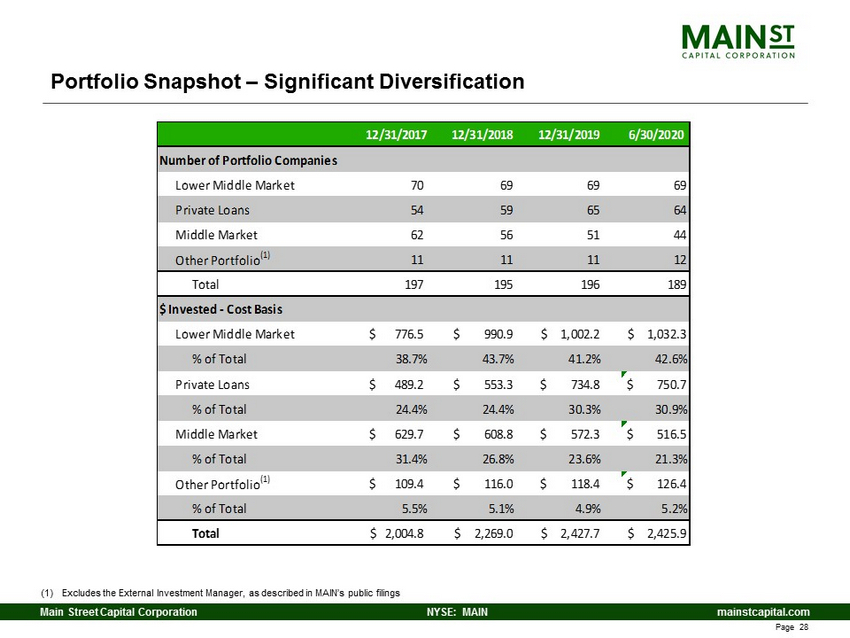 MAIN ST
CAPITAL CORPORATION

Portfolio Snapshot – Significant Diversification

| | 12/31/2017 | 12/31/2018 | 12/31/2019 | 6/30/2020 |
|---|---|---|---|---|
| Number of Portfolio Companies | | | | |
| Lower Middle Market | 70 | 69 | 69 | 69 |
| Private Loans | 54 | 59 | 65 | 64 |
| Middle Market | 62 | 56 | 51 | 44 |
| Other Portfolio$^{(1)}$ | 11 | 11 | 11 | 12 |
| Total | 197 | 195 | 196 | 189 |
| $ Invested - Cost Basis | | | | |
| Lower Middle Market | $ 776.5 | $ 990.9 | $ 1,002.2 | $ 1,032.3 |
| % of Total | 38.7% | 43.7% | 41.2% | 42.6% |
| Private Loans | $ 489.2 | $ 553.3 | $ 734.8 | $ 750.7 |
| % of Total | 24.4% | 24.4% | 30.3% | 30.9% |
| Middle Market | $ 629.7 | $ 608.8 | $ 572.3 | $ 516.5 |
| % of Total | 31.4% | 26.8% | 23.6% | 21.3% |
| Other Portfolio$^{(1)}$ | $ 109.4 | $ 116.0 | $ 118.4 | $ 126.4 |
| % of Total | 5.5% | 5.1% | 4.9% | 5.2% |
| Total | $ 2,004.8 | $ 2,269.0 | $ 2,427.7 | $ 2,425.9 |

(1) Excludes the External Investment Manager, as described in MAIN's public filings

Main Street Capital Corporation NYSE: MAIN mainstcapital.com

Page 28